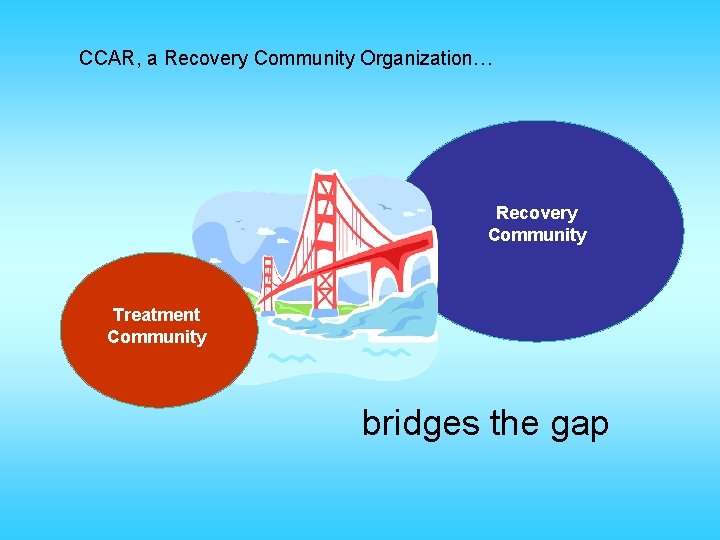 CCAR, a Recovery Community Organization…

Recovery Community

Treatment Community

bridges the gap